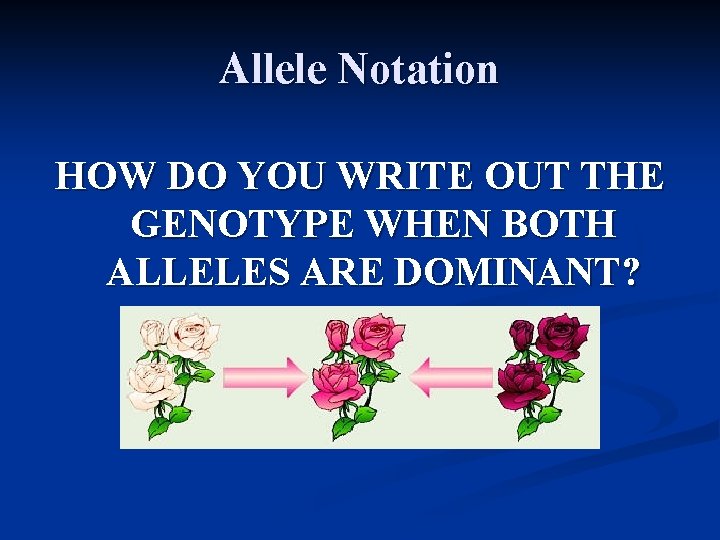 Allele Notation

HOW DO YOU WRITE OUT THE GENOTYPE WHEN BOTH ALLELES ARE DOMINANT?